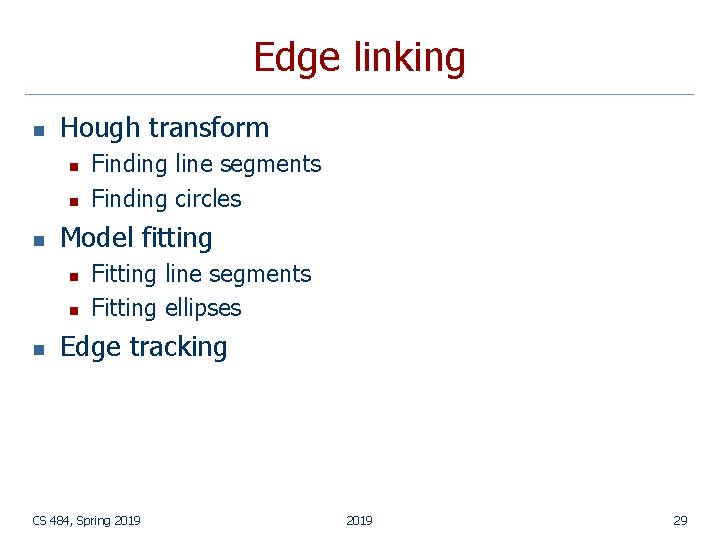 Edge linking

- Hough transform
  - Finding line segments
  - Finding circles
- Model fitting
  - Fitting line segments
  - Fitting ellipses
- Edge tracking

CS 484, Spring 2019 2019 29